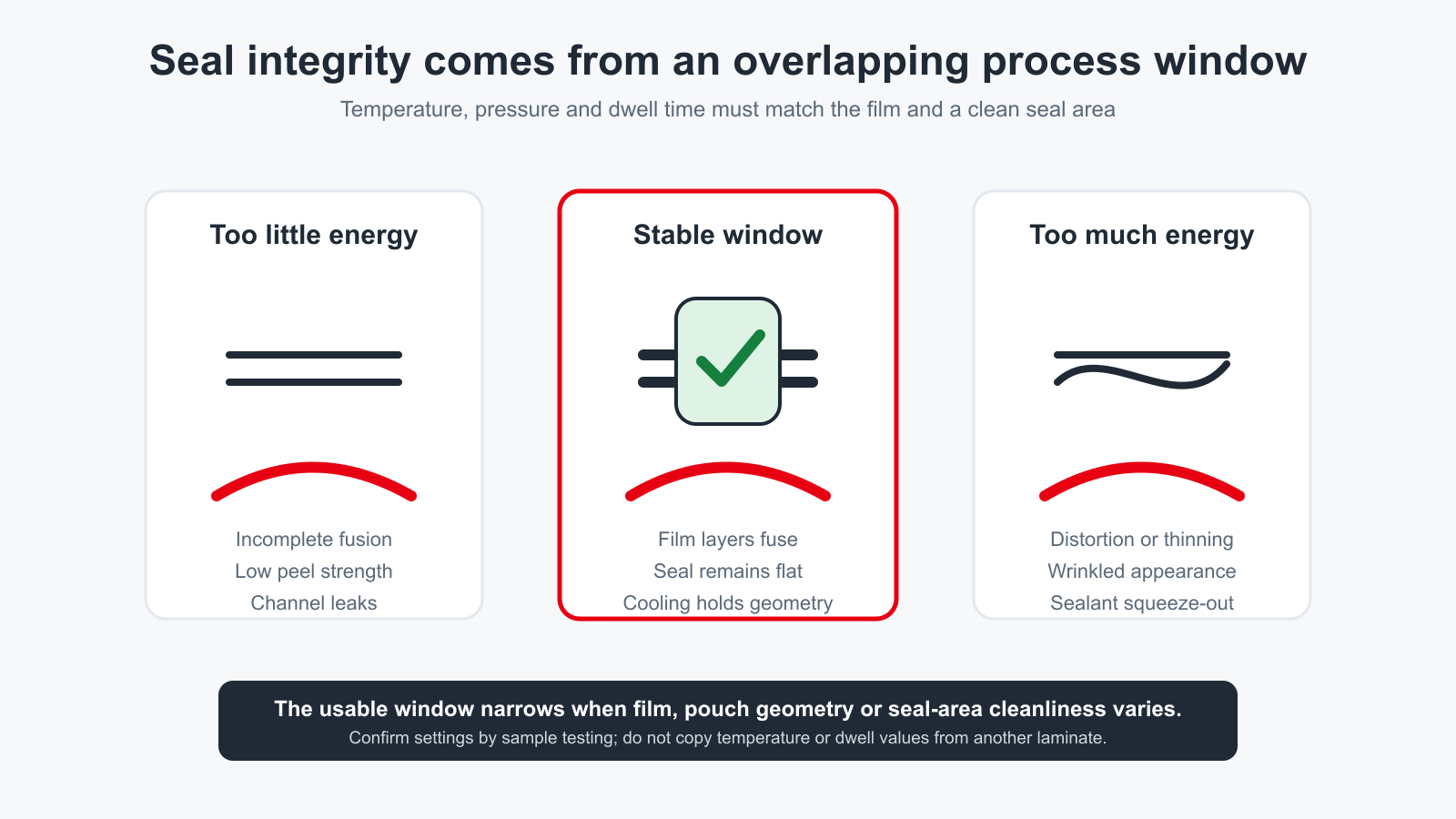 Seal integrity comes from an overlapping process window

Temperature, pressure and dwell time must match the film and a clean seal area

Too little energy

Incomplete fusion
Low peel strength
Channel leaks

Stable window

Film layers fuse
Seal remains flat
Cooling holds geometry

Too much energy

Distortion or thinning
Wrinkled appearance
Sealant squeeze-out

The usable window narrows when film, pouch geometry or seal-area cleanliness varies.

Confirm settings by sample testing; do not copy temperature or dwell values from another laminate.